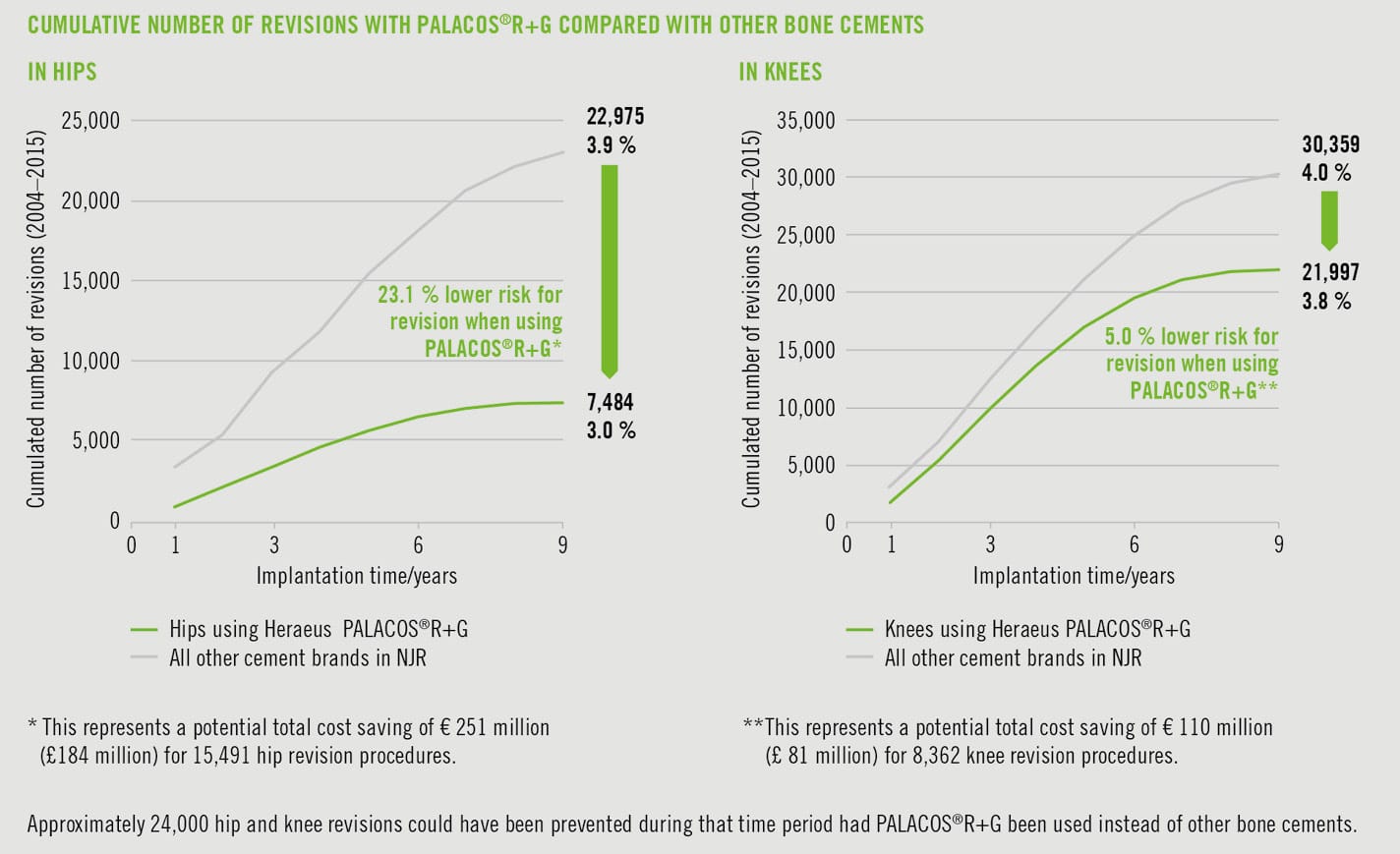 CUMULATIVE NUMBER OF REVISIONS WITH PALACOS®R+G COMPARED WITH OTHER BONE CEMENTS

IN HIPS

Cumulated number of revisions (2004–2015)

25,000
20,000
15,000
10,000
5,000
0

0 1 3 6 9

Implantation time/years

22,975
3.9 %

23.1 % lower risk for revision when using PALACOS®R+G*

7,484
3.0 %

Hips using Heraeus PALACOS®R+G
All other cement brands in NJR

* This represents a potential total cost saving of € 251 million (£184 million) for 15,491 hip revision procedures.

IN KNEES

Cumulated number of revisions (2004–2015)

35,000
30,000
25,000
20,000
15,000
10,000
5,000
0

0 1 3 6 9

Implantation time/years

30,359
4.0 %

21,997
3.8 %

5.0 % lower risk for revision when using PALACOS®R+G**

Knees using Heraeus PALACOS®R+G
All other cement brands in NJR

**This represents a potential total cost saving of € 110 million (£ 81 million) for 8,362 knee revision procedures.

Approximately 24,000 hip and knee revisions could have been prevented during that time period had PALACOS®R+G been used instead of other bone cements.